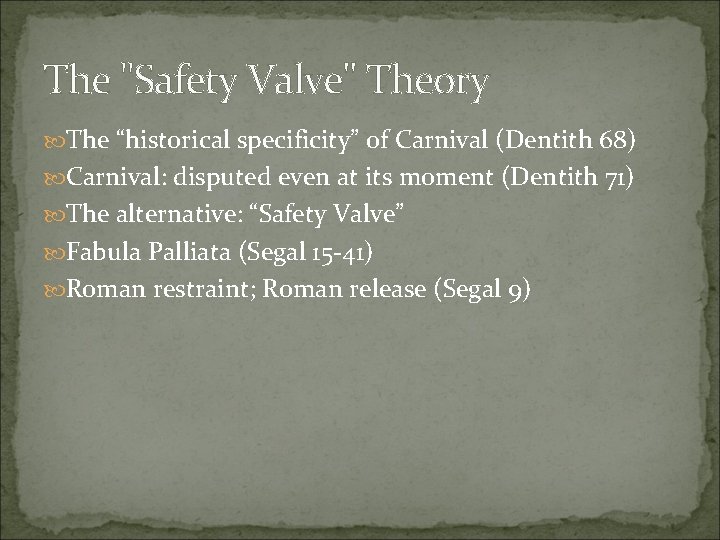 The "Safety Valve" Theory

The “historical specificity” of Carnival (Dentith 68)

Carnival: disputed even at its moment (Dentith 71)

The alternative: “Safety Valve”

Fabula Palliata (Segal 15-41)

Roman restraint; Roman release (Segal 9)